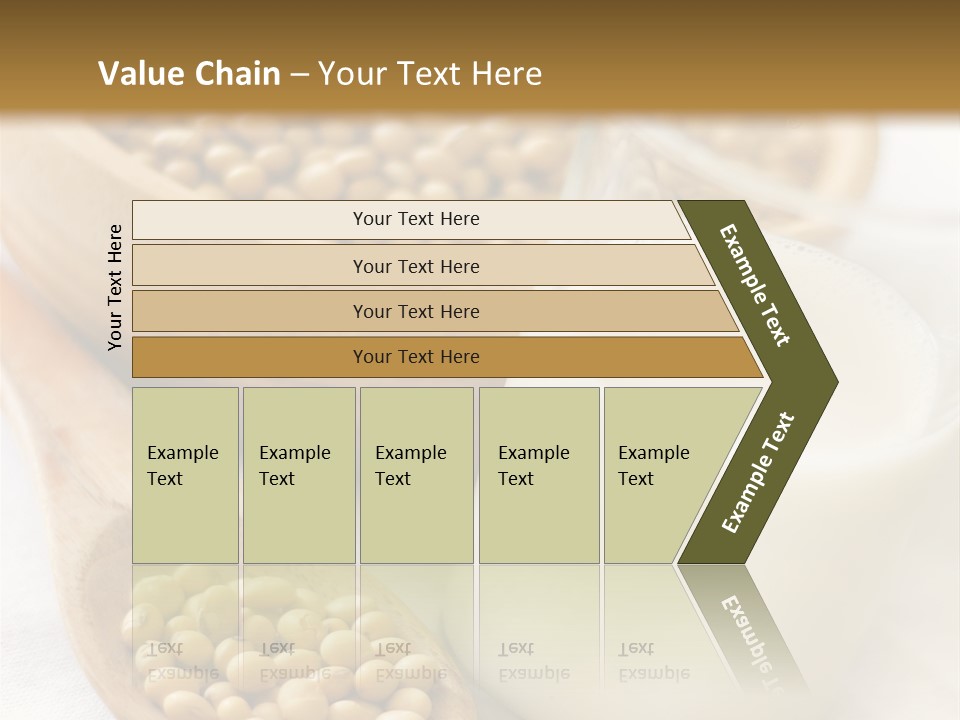 Value Chain – Your Text Here

Your Text Here

Your Text Here

Your Text Here

Your Text Here

Your Text Here

Example Text

Example Text

Example Text

Example Text

Example Text

Example Text

Example Text